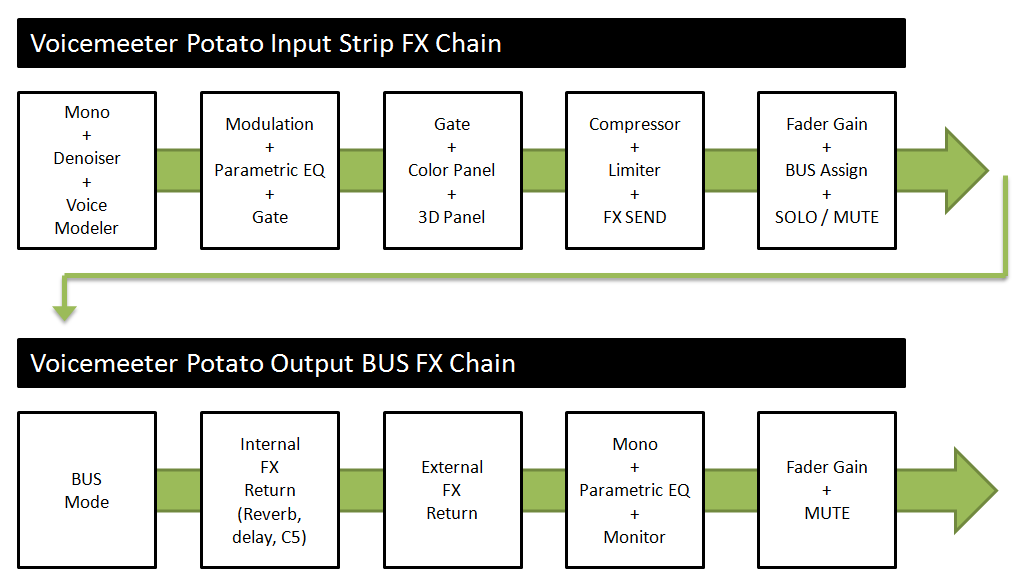 Voicemeeter Potato Input Strip FX Chain

Mono
+
Denoiser
+
Voice
Modeler

Modulation
+
Parametric EQ
+
Gate

Gate
+
Color Panel
+
3D Panel

Compressor
+
Limiter
+
FX SEND

Fader Gain
+
BUS Assign
+
SOLO / MUTE

Voicemeeter Potato Output BUS FX Chain

BUS
Mode

Internal
FX
Return
(Reverb,
delay, C5)

External
FX
Return

Mono
+
Parametric EQ
+
Monitor

Fader Gain
+
MUTE